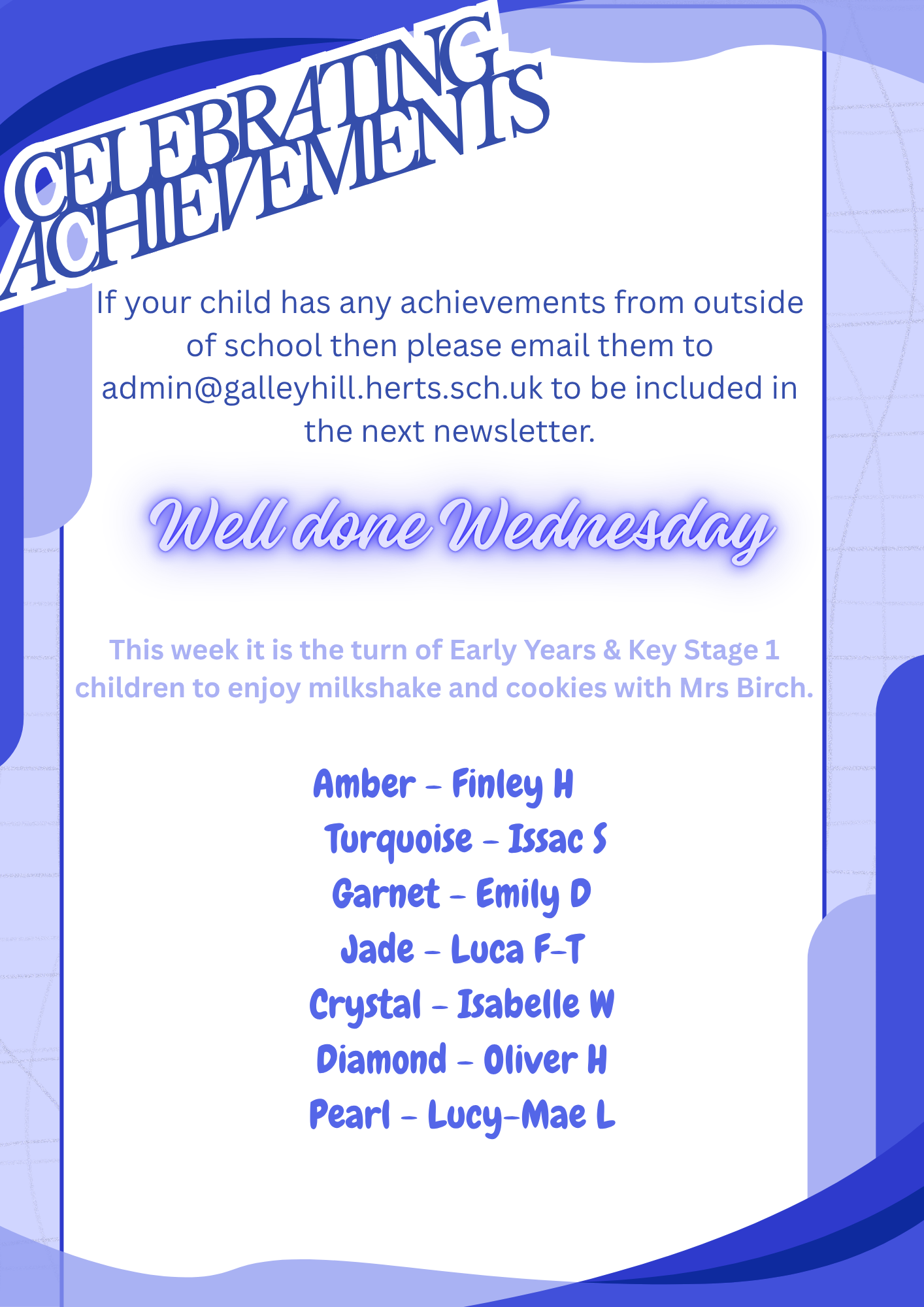 CELEBRATING ACHIEVEMENTS

If your child has any achievements from outside of school then please email them to admin@galleyhill.herts.sch.uk to be included in the next newsletter.

Well done Wednesday

This week it is the turn of Early Years & Key Stage 1 children to enjoy milkshake and cookies with Mrs Birch.

Amber - Finley H
Turquoise - Issac S
Garnet - Emily D
Jade - Luca F-T
Crystal - Isabelle W
Diamond - Oliver H
Pearl - Lucy-Mae L